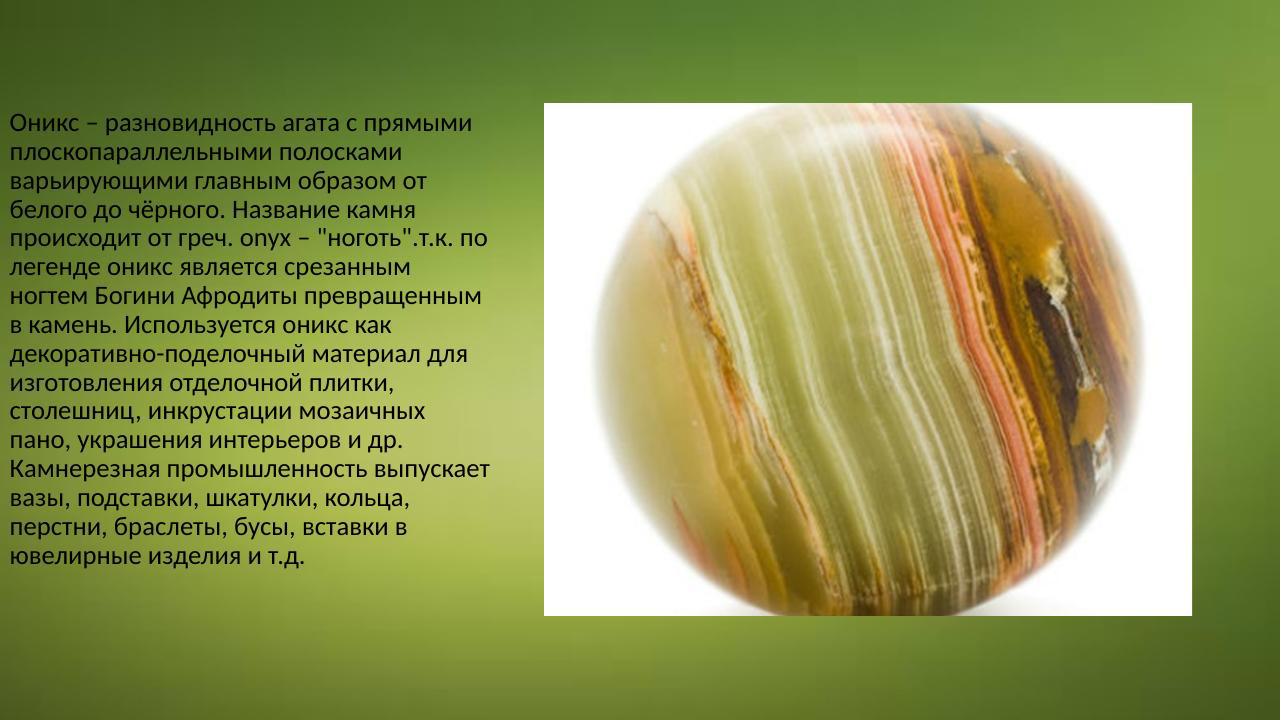 Оникс – разновидность агата с прямыми плоскопараллельными полосками варьирующими главным образом от белого до чёрного. Название камня происходит от греч. onyx – "ноготь".т.к. по легенде оникс является срезанным ногтем Богини Афродиты превращенным в камень. Используется оникс как декоративно-поделочный материал для изготовления отделочной плитки, столешниц, инкрустации мозаичных пано, украшения интерьеров и др. Камнерезная промышленность выпускает вазы, подставки, шкатулки, кольца, перстни, браслеты, бусы, вставки в ювелирные изделия и т.д.